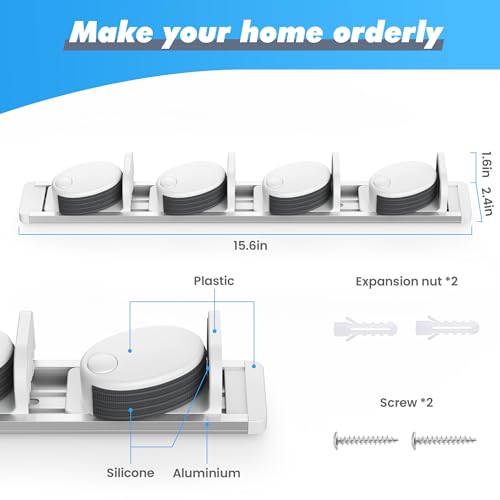 Make your home orderly

1.6in
2.4in
15.6in

Plastic
Expansion nut *2
Screw *2
Silicone
Aluminium